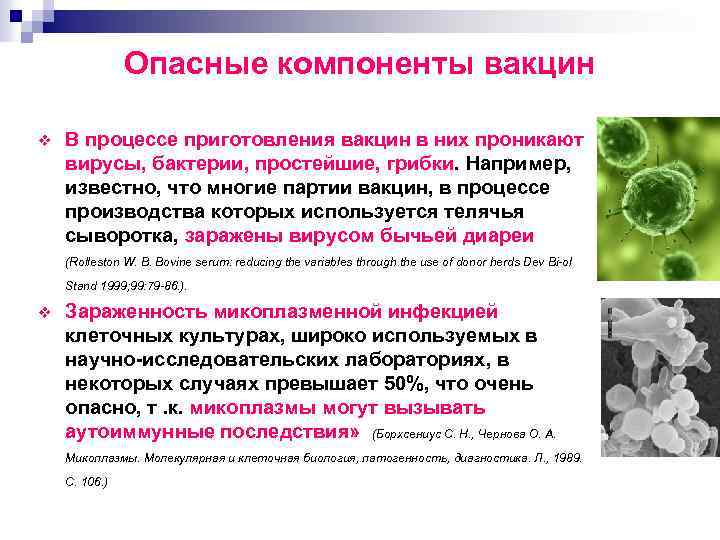 Опасные компоненты вакцин

❖ В процессе приготовления вакцин в них проникают вирусы, бактерии, простейшие, грибки. Например, известно, что многие партии вакцин, в процессе производства которых используется телячья сыворотка, заражены вирусом бычьей диареи (Rolleston W. B. Bovine serum: reducing the variables through the use of donor herds Dev Bi-ol Stand 1999;99:79-86.).

❖ Зараженность микоплазменной инфекцией клеточных культурах, широко используемых в научно-исследовательских лабораториях, в некоторых случаях превышает 50%, что очень опасно, т .к. микоплазмы могут вызывать аутоиммунные последствия» (Борхсениус С. Н., Чернова О. А. Микоплазмы. Молекулярная и клеточная биология, патогенность, диагностика. Л., 1989. С. 106.)